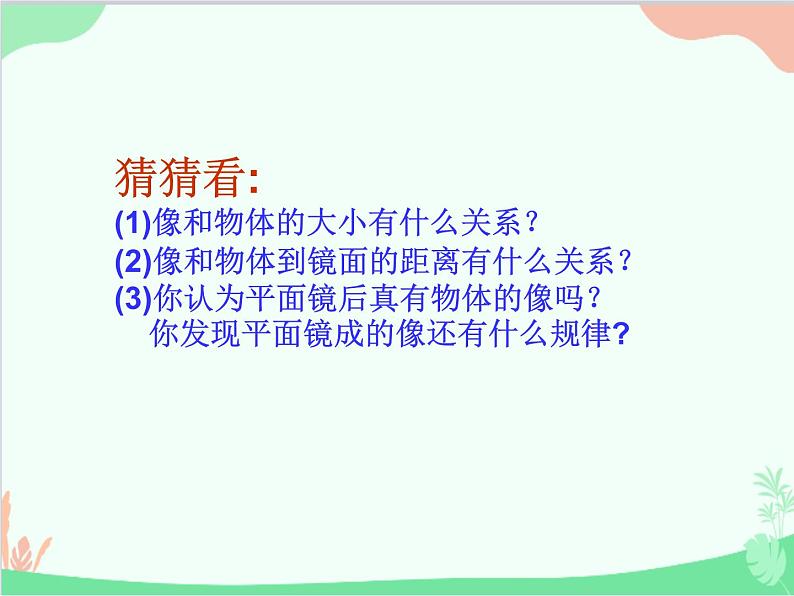 猜猜看:

(1)像和物体的大小有什么关系？

(2)像和物体到镜面的距离有什么关系？

(3)你认为平面镜后真有物体的像吗？
你发现平面镜成的像还有什么规律?